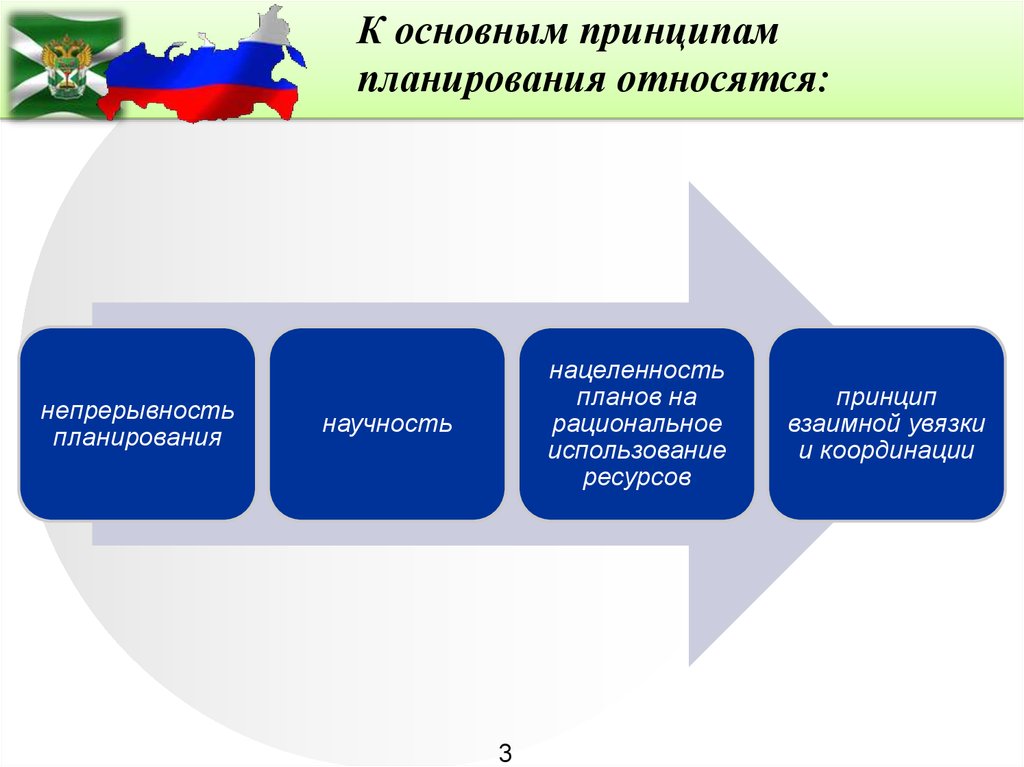 К основным принципам планирования относятся:

непрерывность планирования

научность

нацеленность планов на рациональное использование ресурсов

принцип взаимной увязки и координации

3